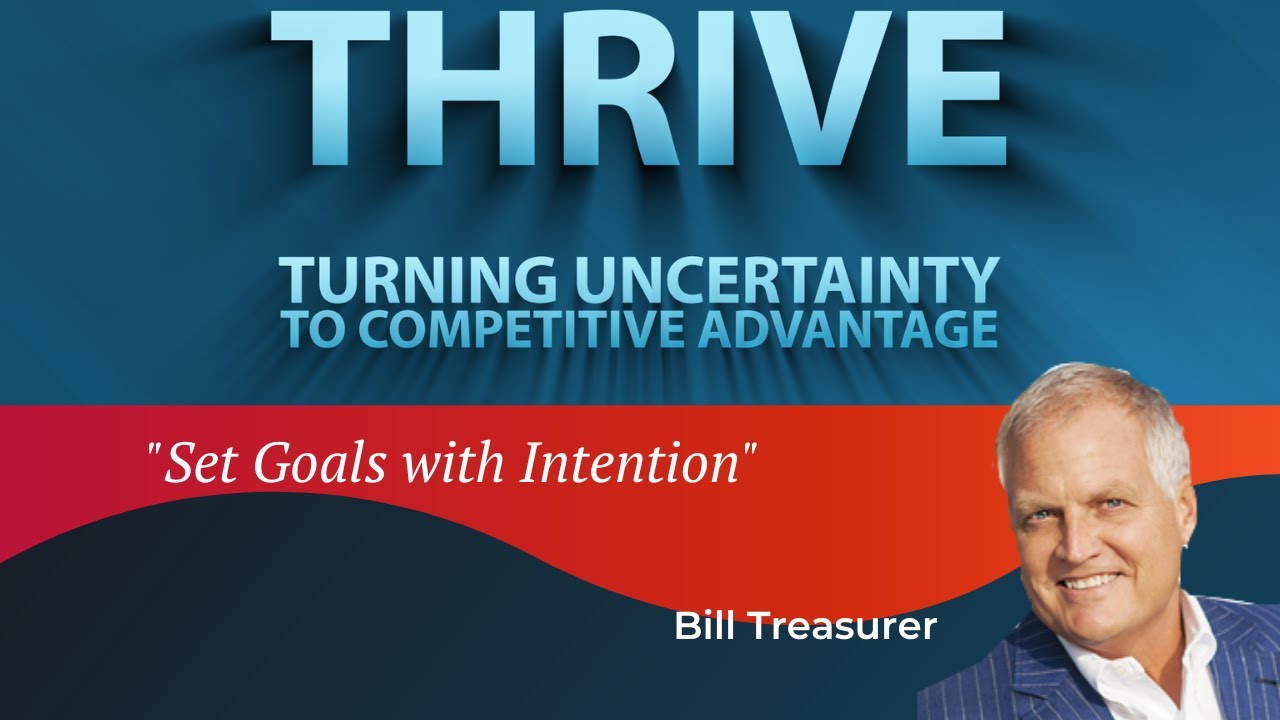 THRIVE

TURNING UNCERTAINTY TO COMPETITIVE ADVANTAGE

"Set Goals with Intention"

Bill Treasurer